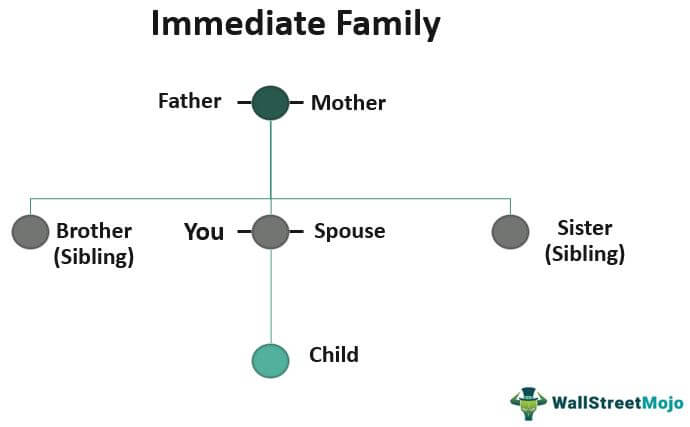 Immediate Family

Father Mother

Brother (Sibling)

You Spouse

Sister (Sibling)

Child

WallStreetMojo